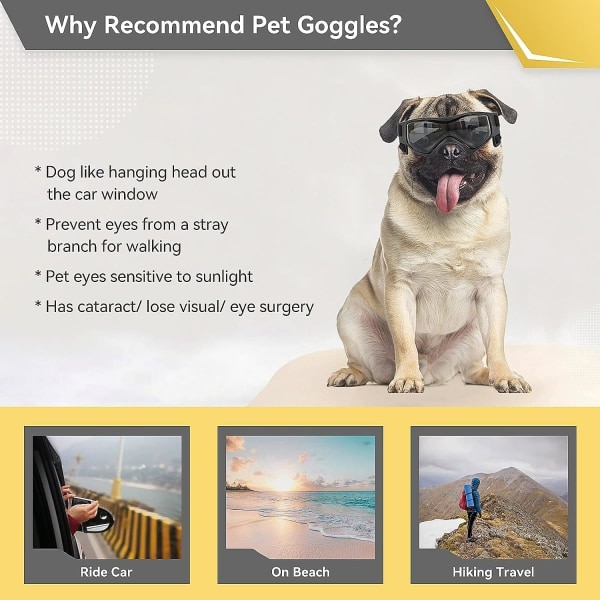 Why Recommend Pet Goggles?

* Dog like hanging head out the car window

* Prevent eyes from a stray branch for walking

* Pet eyes sensitive to sunlight

* Has cataract/ lose visual/ eye surgery

Ride Car

On Beach

Hiking Travel